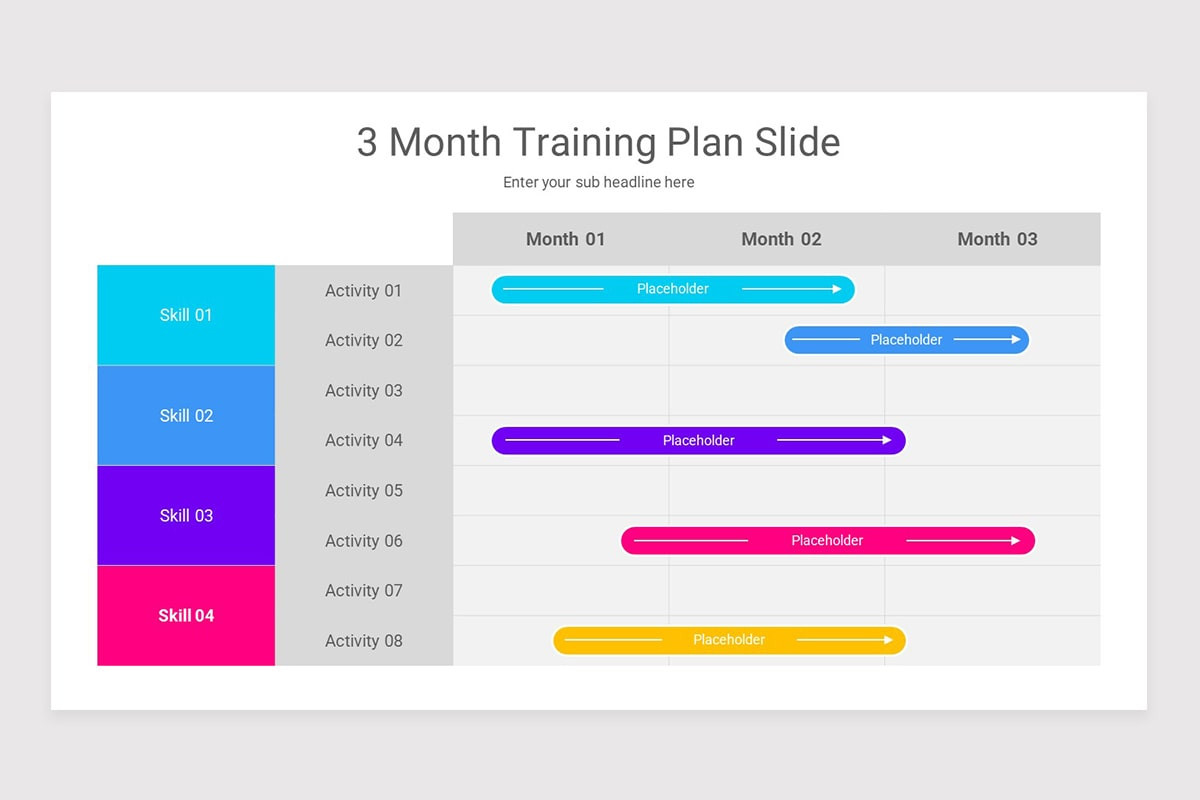 3 Month Training Plan Slide

Enter your sub headline here

| | | Month 01 | Month 02 | Month 03 |
|---|---|---|---|---|
| Skill 01 | Activity 01 | Placeholder | | |
| | Activity 02 | | Placeholder | |
| Skill 02 | Activity 03 | | | |
| | Activity 04 | Placeholder | | |
| Skill 03 | Activity 05 | | | |
| | Activity 06 | | Placeholder | |
| Skill 04 | Activity 07 | | | |
| | Activity 08 | Placeholder | | |